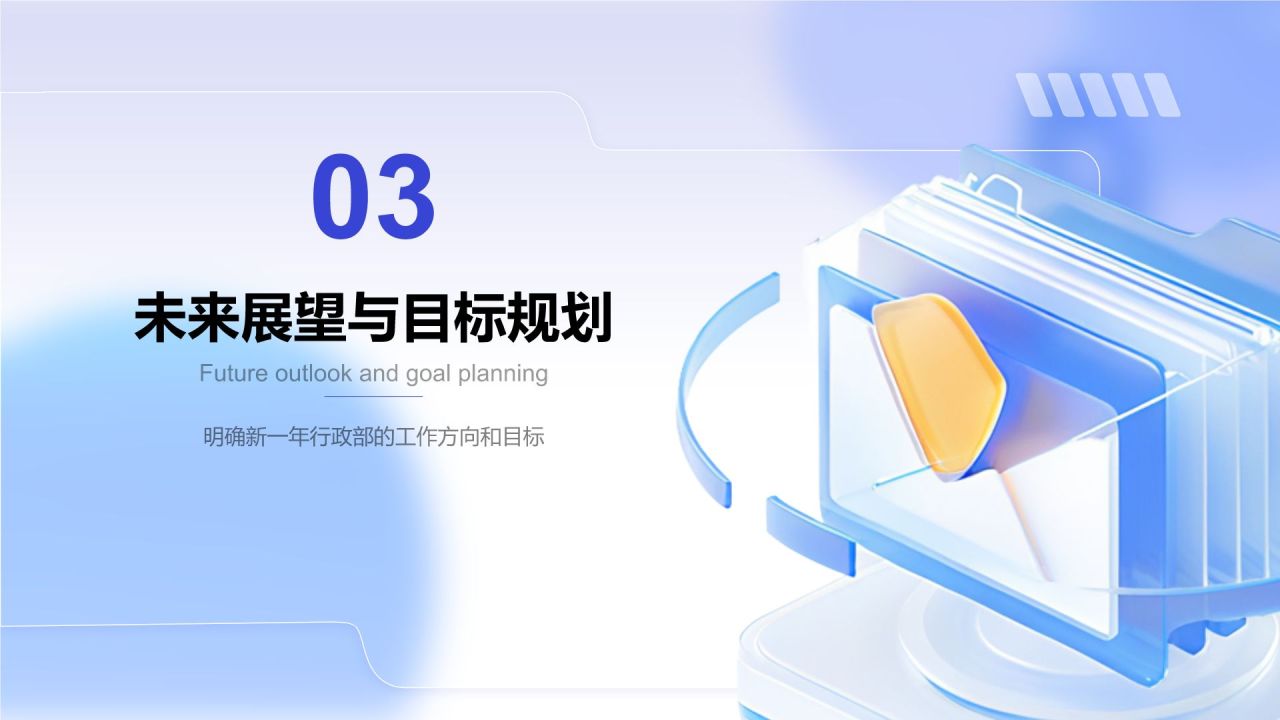 03

未来展望与目标规划

Future outlook and goal planning

明确新一年行政部的工作方向和目标